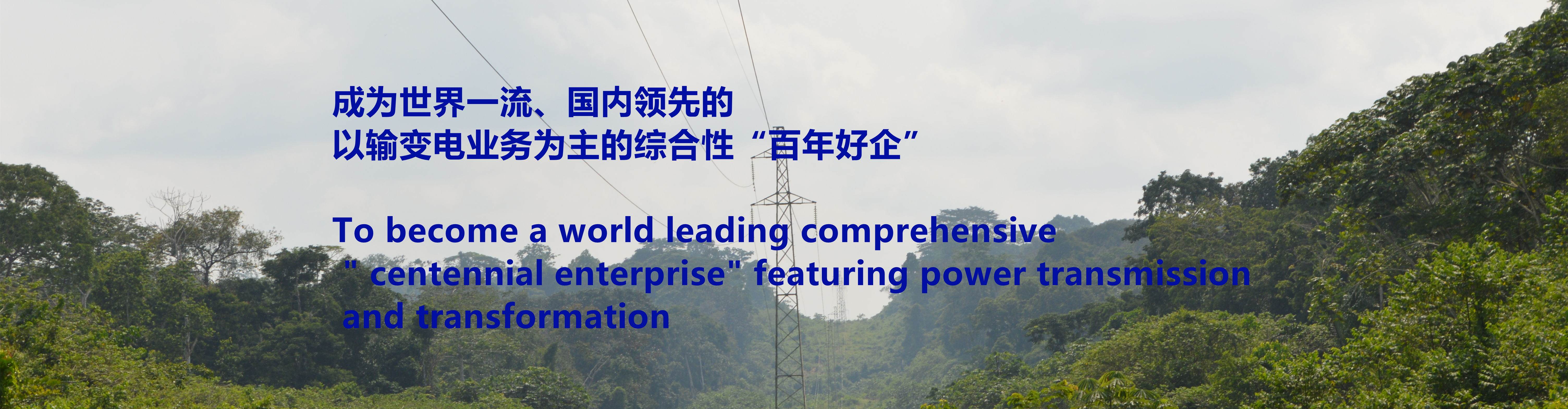 成为世界一流、国内领先的
以输变电业务为主的综合性“百年好企”

To become a world leading comprehensive " centennial enterprise" featuring power transmission and transformation